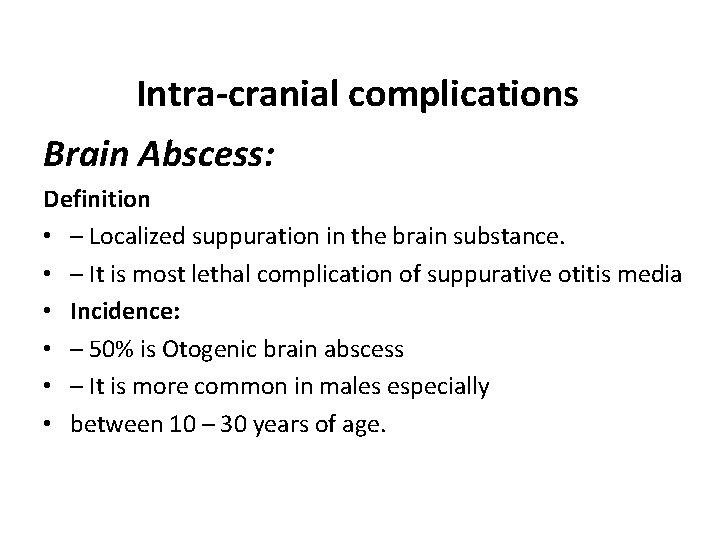 Intra-cranial complications

Brain Abscess:

Definition

• – Localized suppuration in the brain substance.
• – It is most lethal complication of suppurative otitis media
• Incidence:
• – 50% is Otogenic brain abscess
• – It is more common in males especially
• between 10 – 30 years of age.